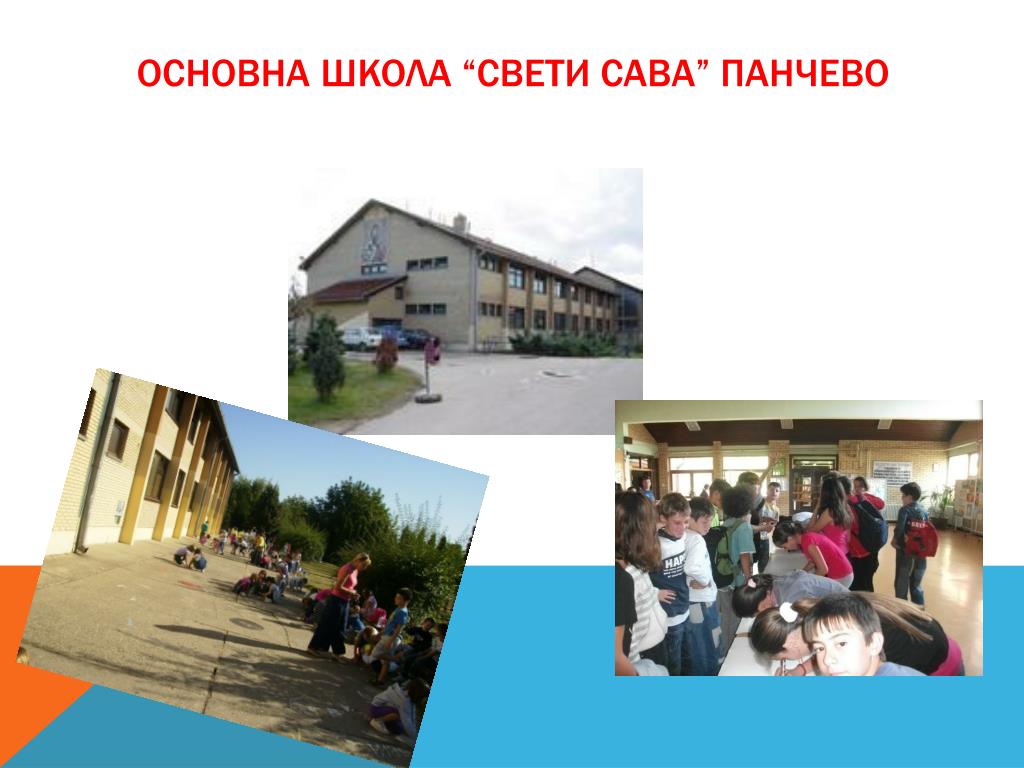 ОСНОВНА ШКОЛА “СВЕТИ САВА” ПАНЧЕВО